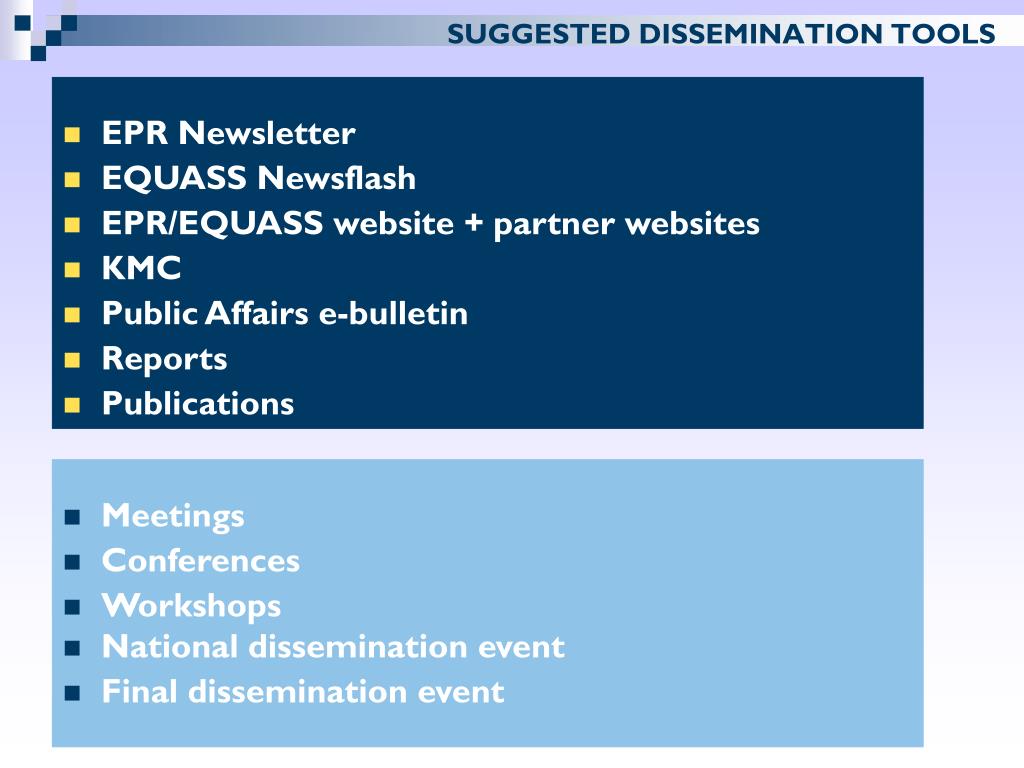 SUGGESTED DISSEMINATION TOOLS

- EPR Newsletter
- EQUASS Newsflash
- EPR/EQUASS website + partner websites
- KMC
- Public Affairs e-bulletin
- Reports
- Publications

- Meetings
- Conferences
- Workshops
- National dissemination event
- Final dissemination event